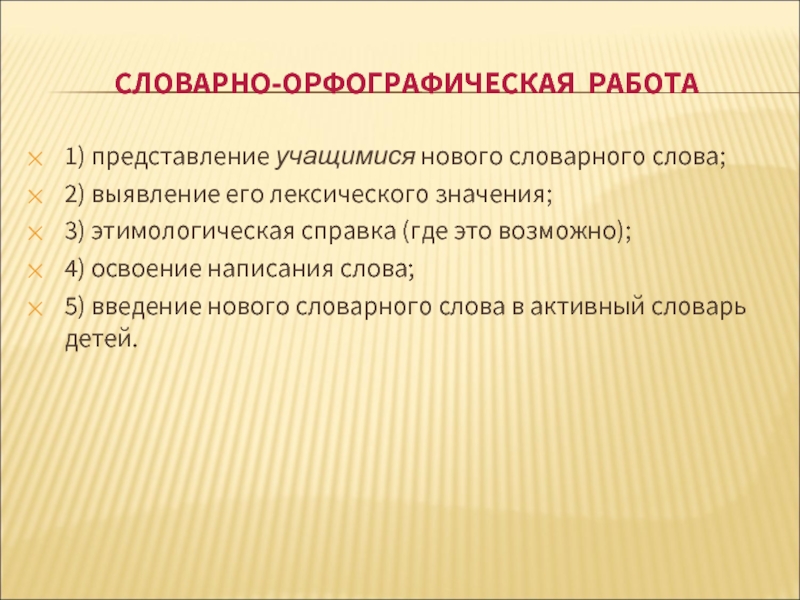 СЛОВАРНО-ОРФОГРАФИЧЕСКАЯ РАБОТА

1) представление учащимися нового словарного слова;
2) выявление его лексического значения;
3) этимологическая справка (где это возможно);
4) освоение написания слова;
5) введение нового словарного слова в активный словарь детей.